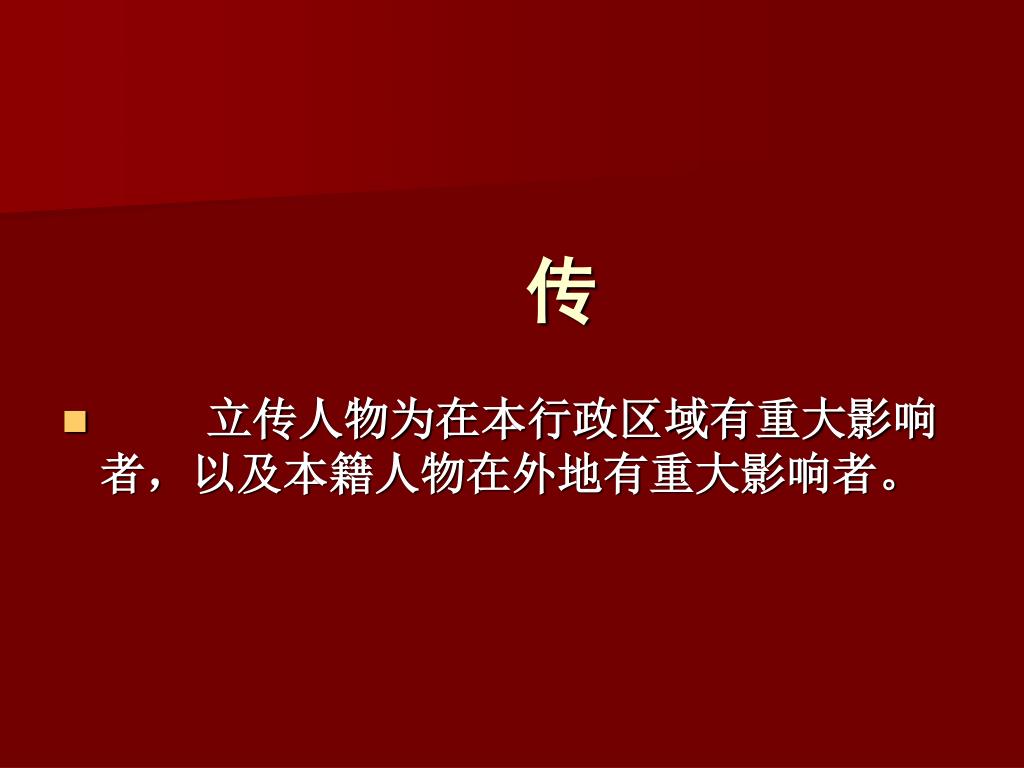 传

立传人物为在本行政区域有重大影响者，以及本籍人物在外地有重大影响者。